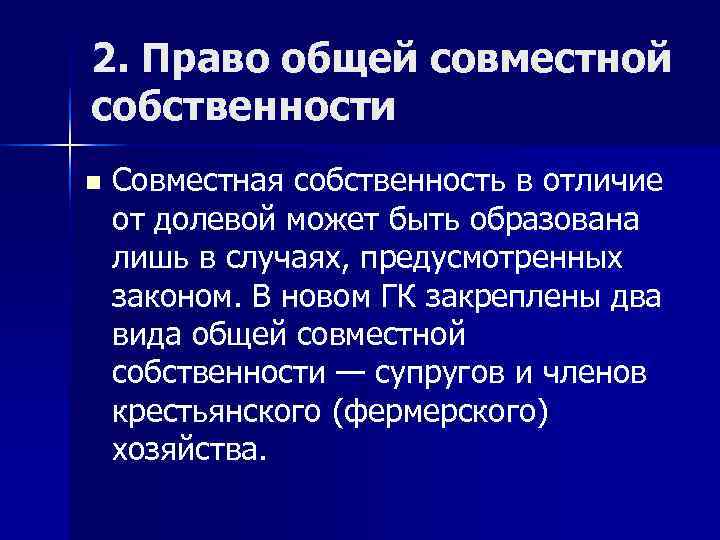 2. Право общей совместной собственности

Совместная собственность в отличие от долевой может быть образована лишь в случаях, предусмотренных законом. В новом ГК закреплены два вида общей совместной собственности — супругов и членов крестьянского (фермерского) хозяйства.